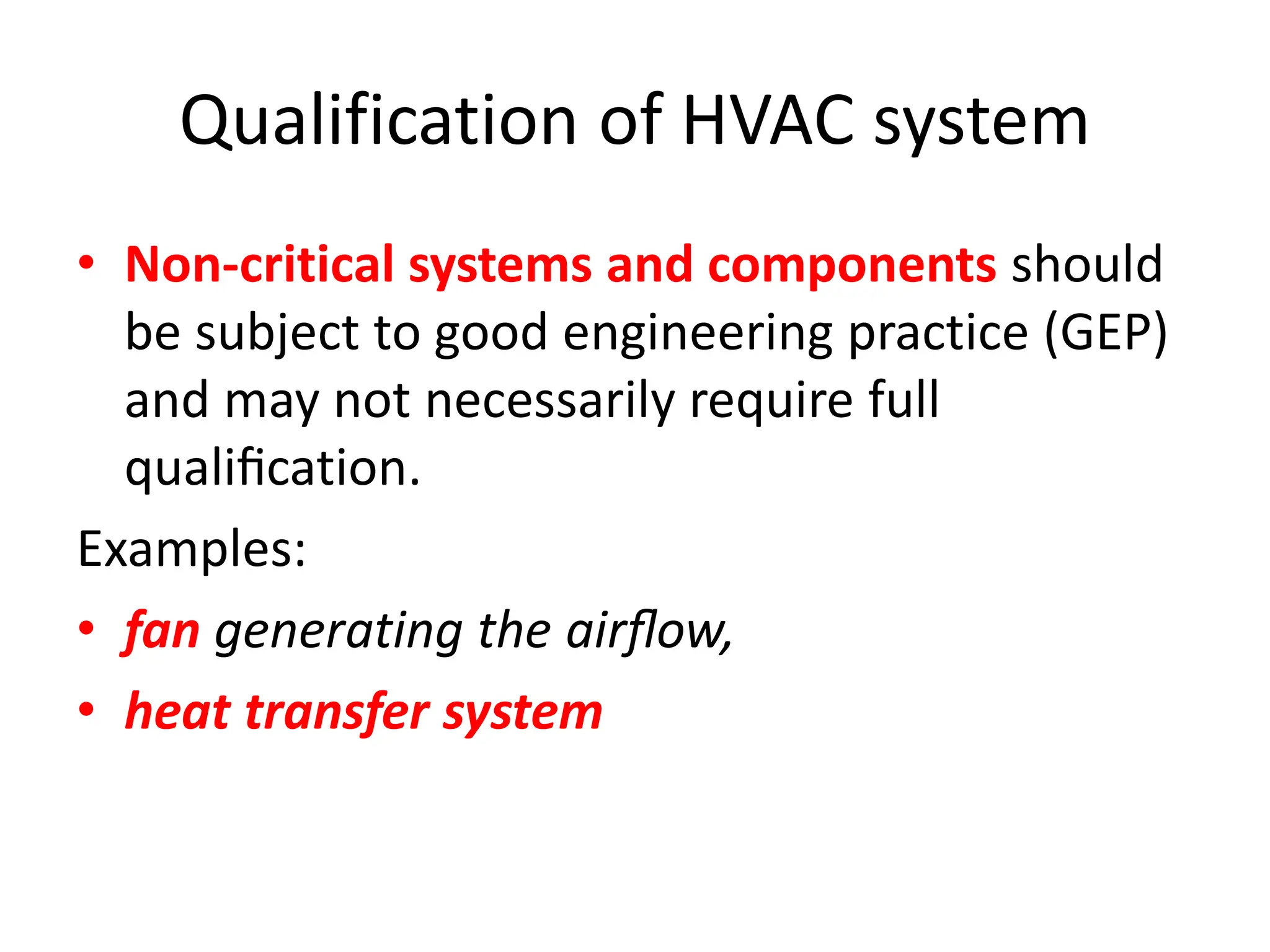 Qualification of HVAC system

• Non-critical systems and components should be subject to good engineering practice (GEP) and may not necessarily require full qualification.

Examples:

• fan generating the airflow,
• heat transfer system